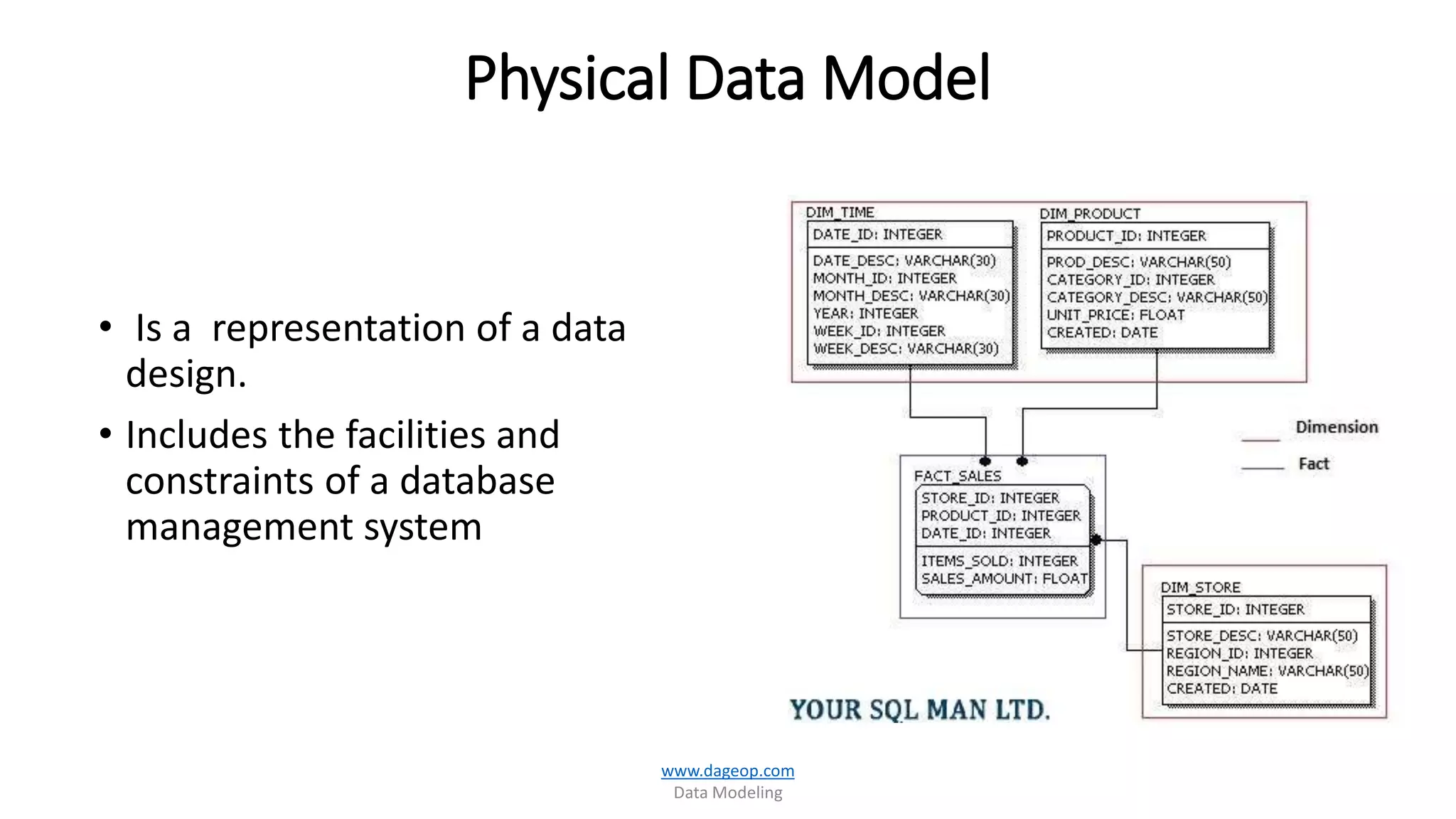 Physical Data Model

• Is a representation of a data design.

• Includes the facilities and constraints of a database management system

DIM_TIME
DATE_ID: INTEGER
DATE_DESC: VARCHAR(30)
MONTH_ID: INTEGER
MONTH_DESC: VARCHAR(30)
YEAR: INTEGER
WEEK_ID: INTEGER
WEEK_DESC: VARCHAR(30)

DIM_PRODUCT
PRODUCT_ID: INTEGER
PROD_DESC: VARCHAR(50)
CATEGORY_ID: INTEGER
CATEGORY_DESC: VARCHAR(50)
UNIT_PRICE: FLOAT
CREATED: DATE

Dimension
Fact

FACT_SALES
STORE_ID: INTEGER
PRODUCT_ID: INTEGER
DATE_ID: INTEGER
ITEMS_SOLD: INTEGER
SALES_AMOUNT: FLOAT

DIM_STORE
STORE_ID: INTEGER
STORE_DESC: VARCHAR(50)
REGION_ID: INTEGER
REGION_NAME: VARCHAR(50)
CREATED: DATE

YOUR SQL MAN LTD.

www.dageop.com
Data Modeling